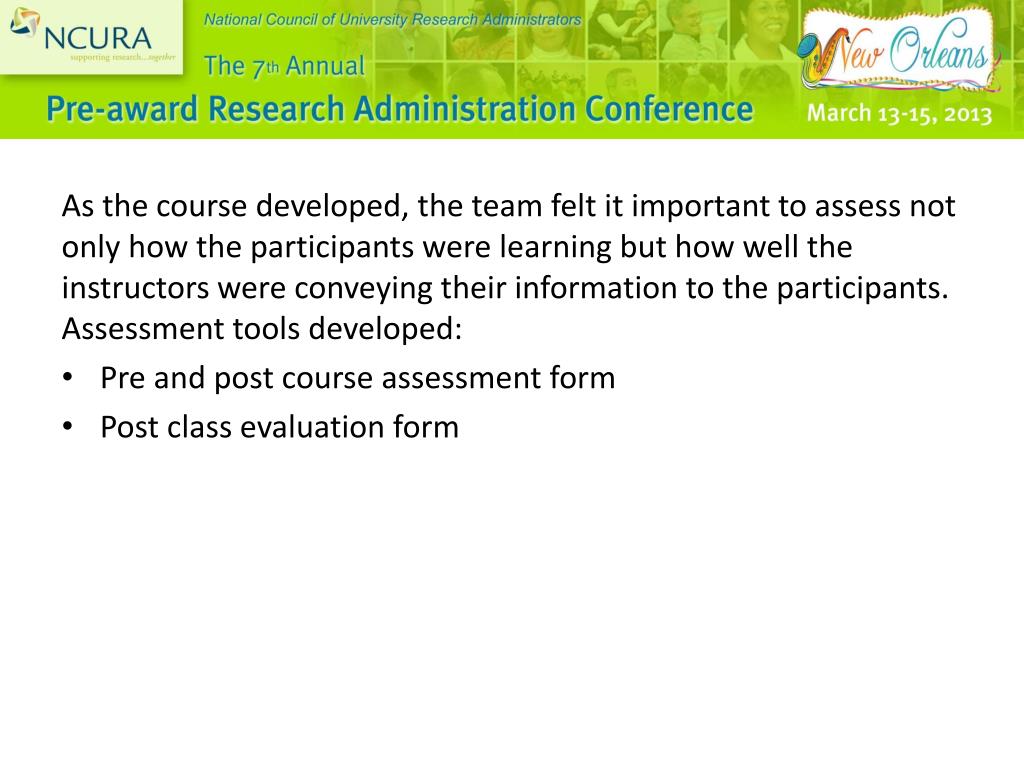 NCURA
supporting research...together

National Council of University Research Administrators

The 7th Annual

Pre-award Research Administration Conference

New Orleans

March 13-15, 2013

As the course developed, the team felt it important to assess not only how the participants were learning but how well the instructors were conveying their information to the participants. Assessment tools developed:

• Pre and post course assessment form
• Post class evaluation form